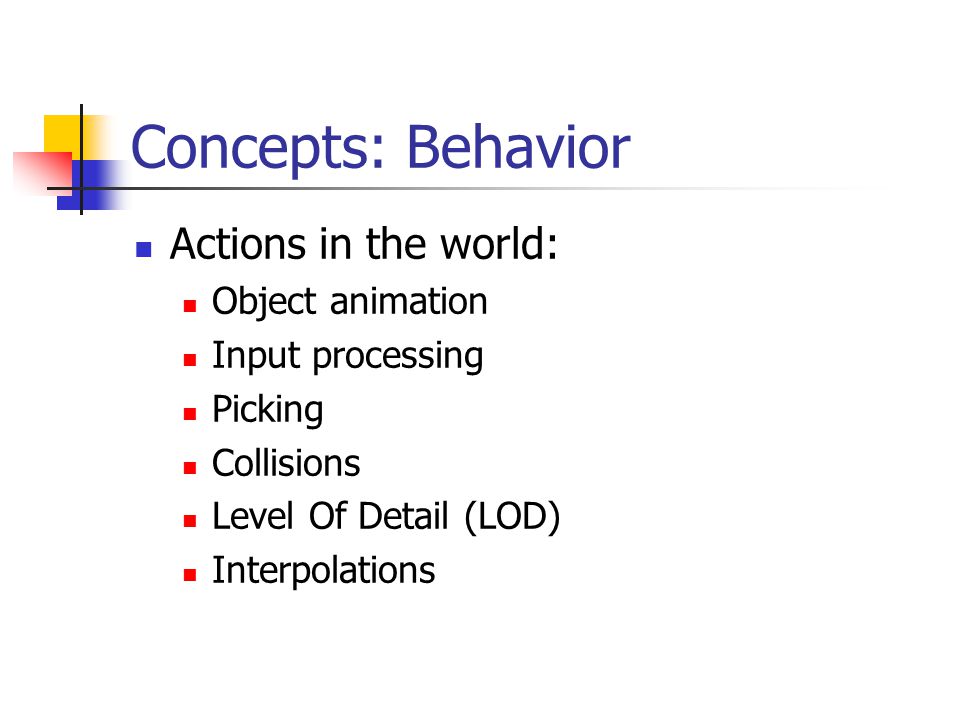 Concepts: Behavior

- Actions in the world:
  - Object animation
  - Input processing
  - Picking
  - Collisions
  - Level Of Detail (LOD)
  - Interpolations